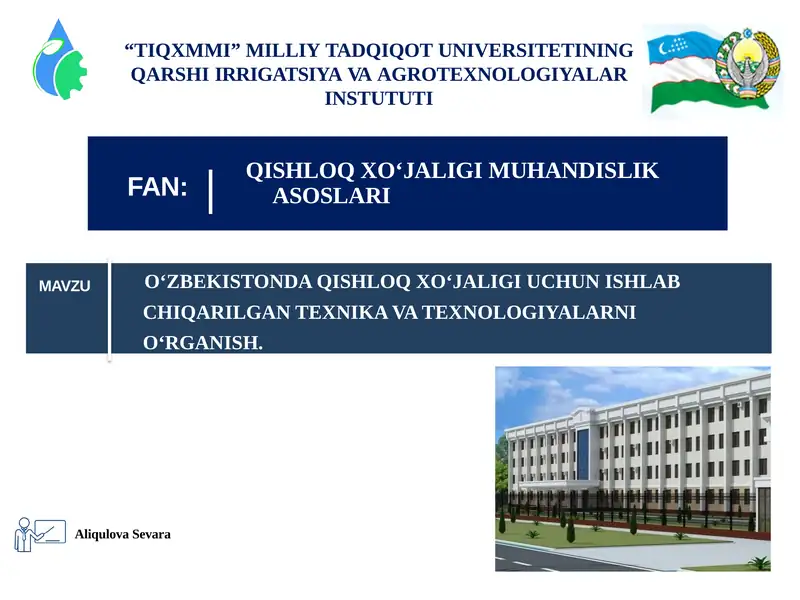 “TIQXMMI” MILLIY TADQIQOT UNIVERSITETINING QARSHI IRRIGATSIYA VA AGROTEXNOLOGIYALAR INSTUTUTI

FAN:

QISHLOQ XO‘JALIGI MUHANDISLIK ASOSLARI

MAVZU

O‘ZBEKISTONDA QISHLOQ XO‘JALIGI UCHUN ISHLAB CHIQARILGAN TEXNIKA VA TEXNOLOGIYALARNI O‘RGANISH.

Aliqulova Sevara